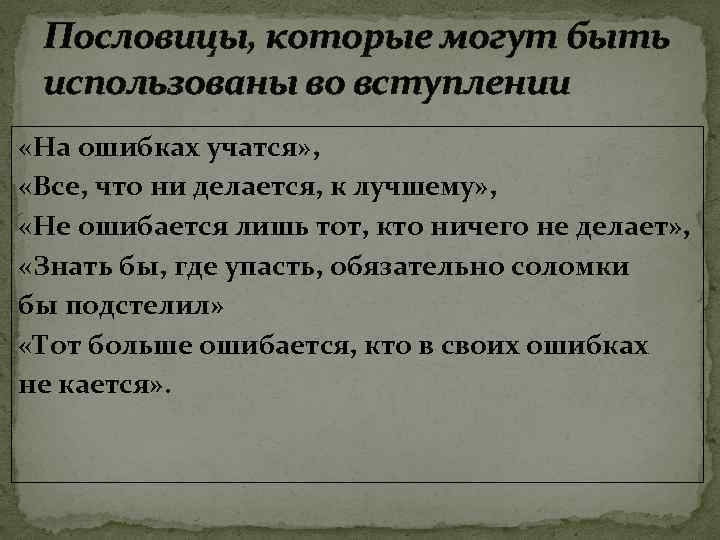 Пословицы, которые могут быть использованы во вступлении

«На ошибках учатся»,
«Все, что ни делается, к лучшему»,
«Не ошибается лишь тот, кто ничего не делает»,
«Знать бы, где упасть, обязательно соломки бы подстелил»
«Тот больше ошибается, кто в своих ошибках не кается».